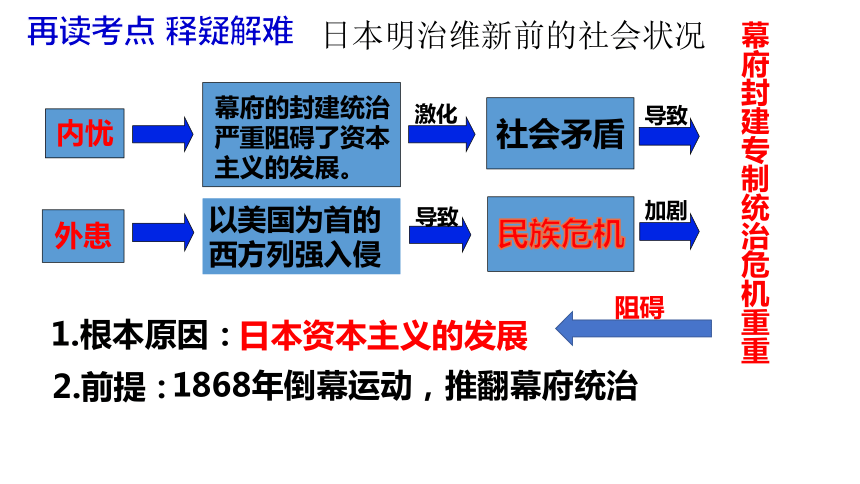 再读考点 释疑解难

日本明治维新前的社会状况

内忧

幕府的封建统治严重阻碍了资本主义的发展。

激化

社会矛盾

导致

外患

以美国为首的西方列强入侵

导致

民族危机

加剧

幕府封建专制统治危机重重

阻碍

1.根本原因：日本资本主义的发展

2.前提：1868年倒幕运动，推翻幕府统治